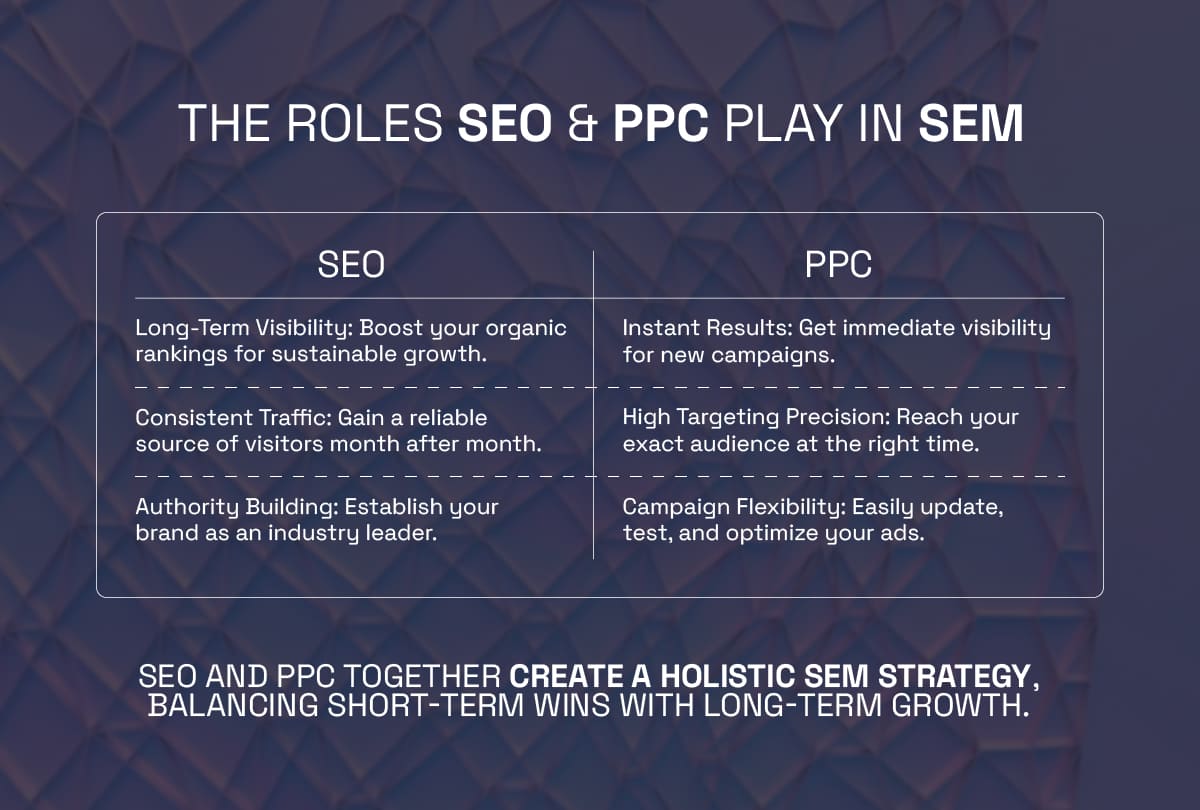 THE ROLES SEO & PPC PLAY IN SEM

| SEO | PPC |
|---|---|
| Long-Term Visibility: Boost your organic rankings for sustainable growth. | Instant Results: Get immediate visibility for new campaigns. |
| Consistent Traffic: Gain a reliable source of visitors month after month. | High Targeting Precision: Reach your exact audience at the right time. |
| Authority Building: Establish your brand as an industry leader. | Campaign Flexibility: Easily update, test, and optimize your ads. |

SEO AND PPC TOGETHER CREATE A HOLISTIC SEM STRATEGY, BALANCING SHORT-TERM WINS WITH LONG-TERM GROWTH.